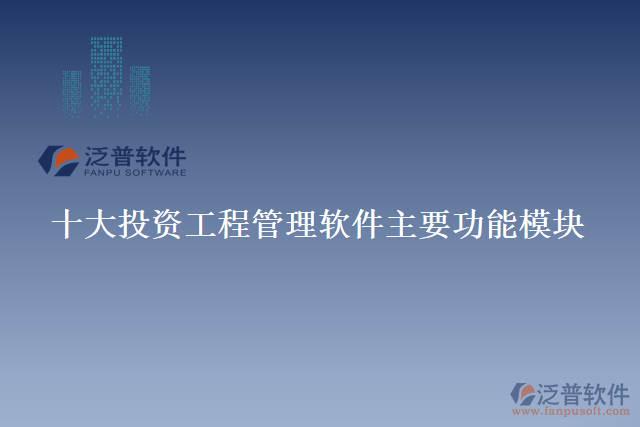 泛普软件
FANPU SOFTWARE

十大投资工程管理软件主要功能模块

泛普软件
www.fanpusoft.com